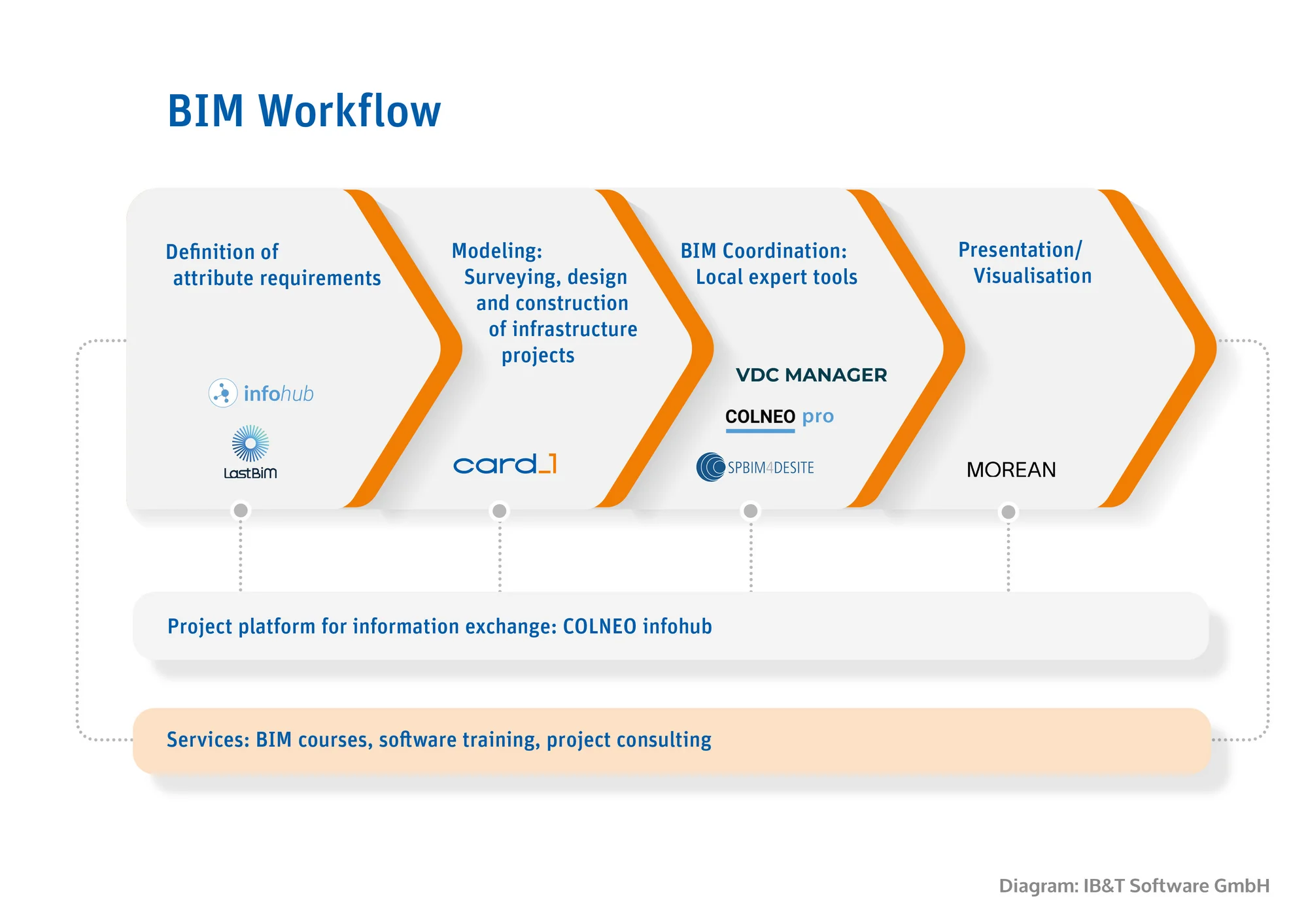 BIM Workflow

Definition of attribute requirements

infohub

LastBim

Modeling: Surveying, design and construction of infrastructure projects

card_1

BIM Coordination: Local expert tools

VDC MANAGER

COLNEO pro

SPBIM4DESITE

Presentation/ Visualisation

MOREAN

Project platform for information exchange: COLNEO infohub

Services: BIM courses, software training, project consulting

Diagram: IB&T Software GmbH